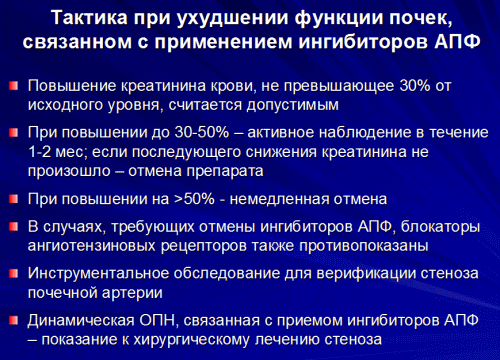 Тактика при ухудшении функции почек, связанном с применением ингибиторов АПФ

Повышение креатинина крови, не превышающее 30% от исходного уровня, считается допустимым

При повышении до 30-50% – активное наблюдение в течение 1-2 мес; если последующего снижения креатинина не произошло – отмена препарата

При повышении на >50% - немедленная отмена

В случаях, требующих отмены ингибиторов АПФ, блокаторы ангиотензиновых рецепторов также противопоказаны

Инструментальное обследование для верификации стеноза почечной артерии

Динамическая ОПН, связанная с приемом ингибиторов АПФ – показание к хирургическому лечению стеноза